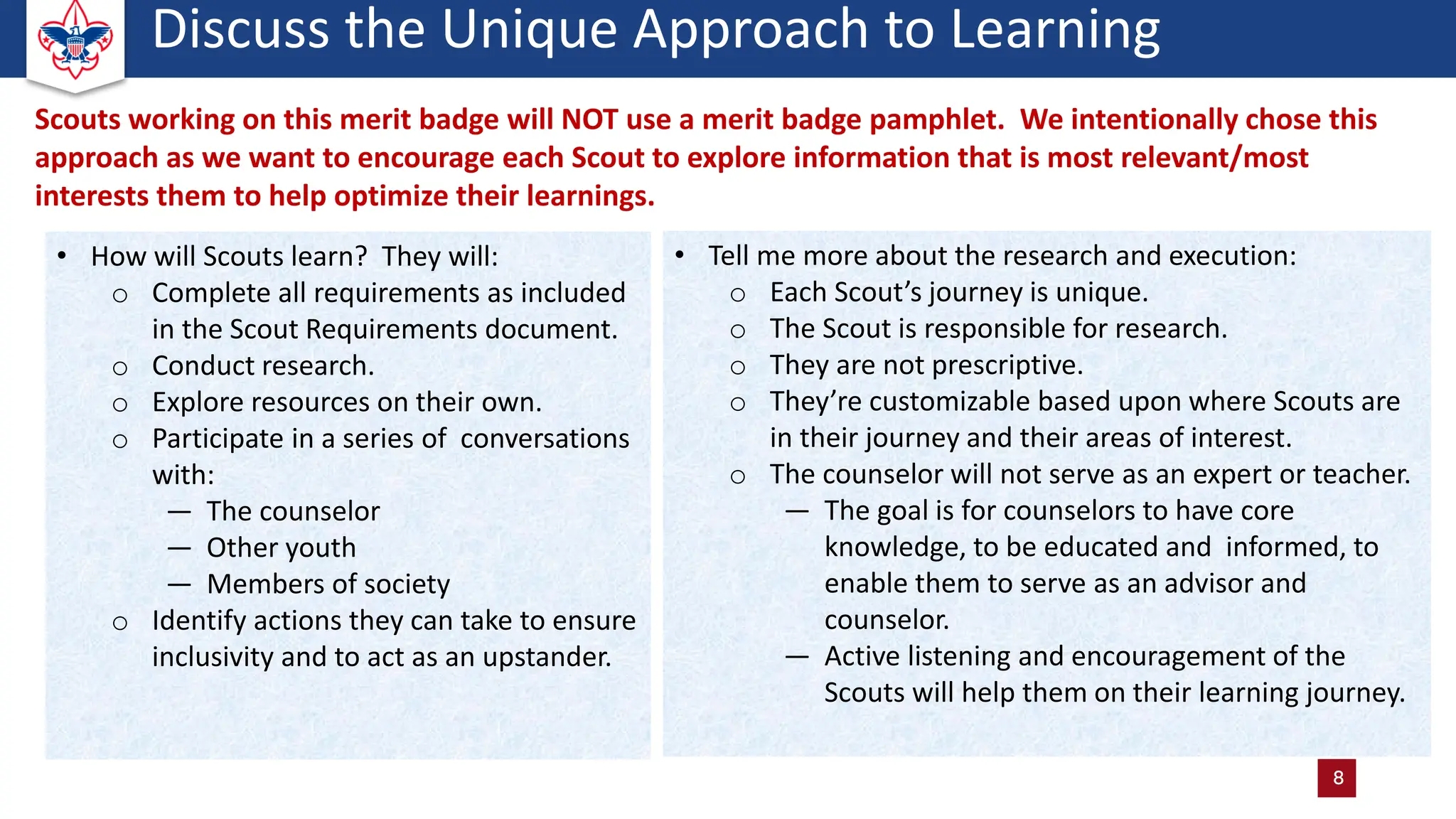 Discuss the Unique Approach to Learning

Scouts working on this merit badge will NOT use a merit badge pamphlet. We intentionally chose this approach as we want to encourage each Scout to explore information that is most relevant/most interests them to help optimize their learnings.

• How will Scouts learn? They will:
  ○ Complete all requirements as included in the Scout Requirements document.
  ○ Conduct research.
  ○ Explore resources on their own.
  ○ Participate in a series of conversations with:
    — The counselor
    — Other youth
    — Members of society
  ○ Identify actions they can take to ensure inclusivity and to act as an upstander.

• Tell me more about the research and execution:
  ○ Each Scout's journey is unique.
  ○ The Scout is responsible for research.
  ○ They are not prescriptive.
  ○ They're customizable based upon where Scouts are in their journey and their areas of interest.
  ○ The counselor will not serve as an expert or teacher.
    — The goal is for counselors to have core knowledge, to be educated and informed, to enable them to serve as an advisor and counselor.
    — Active listening and encouragement of the Scouts will help them on their learning journey.

8